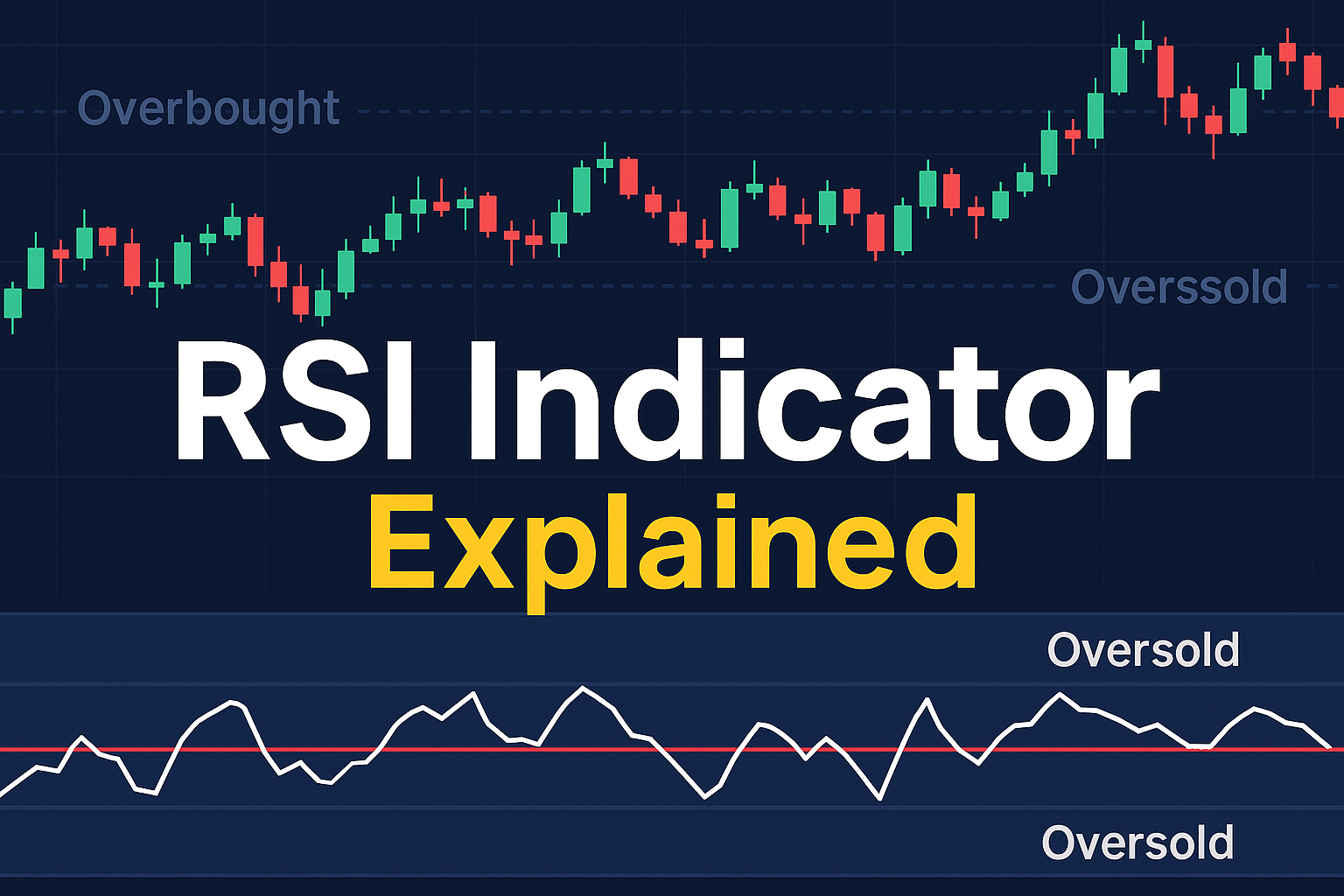 Overbought

Overssold

RSI Indicator

Explained

Oversold

Oversold